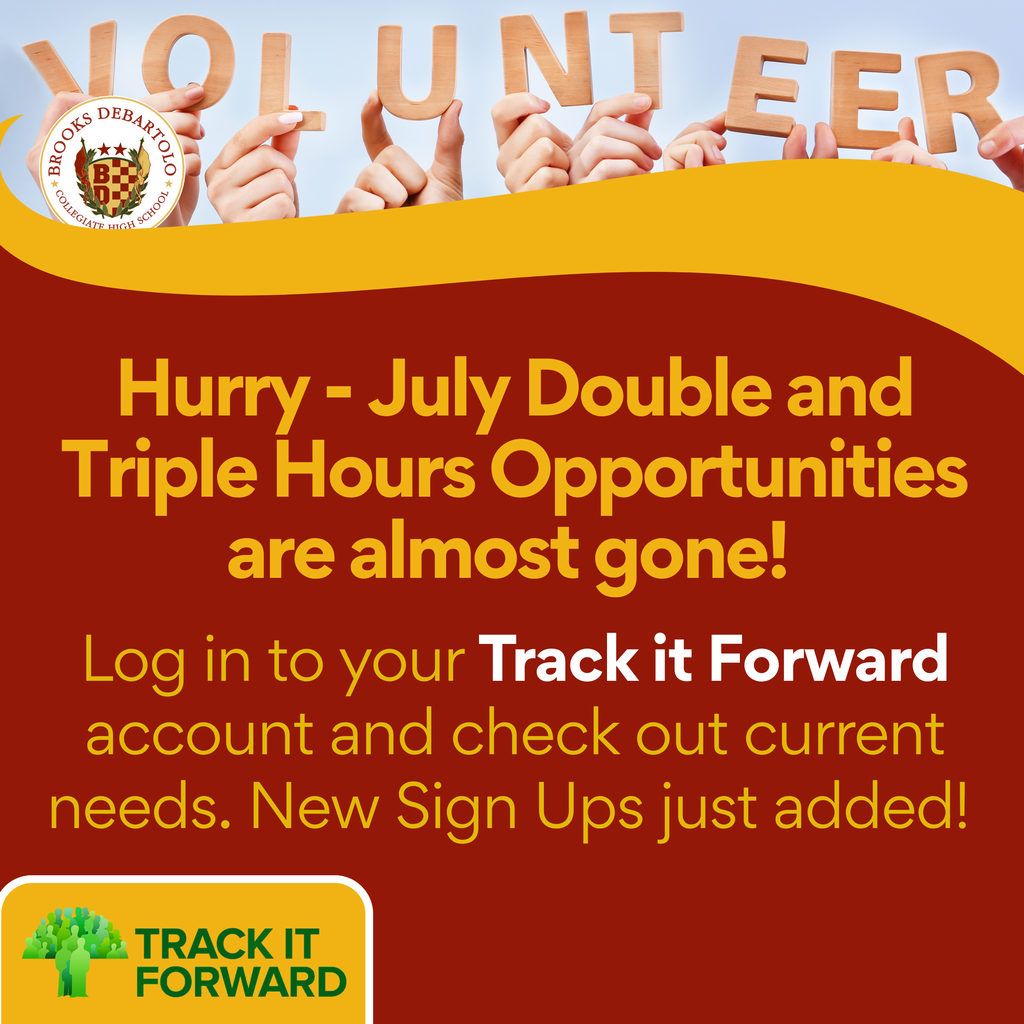 VOLUNTEER

BROOKS DEBARTOLO
BD
COLLEGIATE HIGH SCHOOL

Hurry - July Double and Triple Hours Opportunities are almost gone!

Log in to your Track it Forward account and check out current needs. New Sign Ups just added!

TRACK IT FORWARD